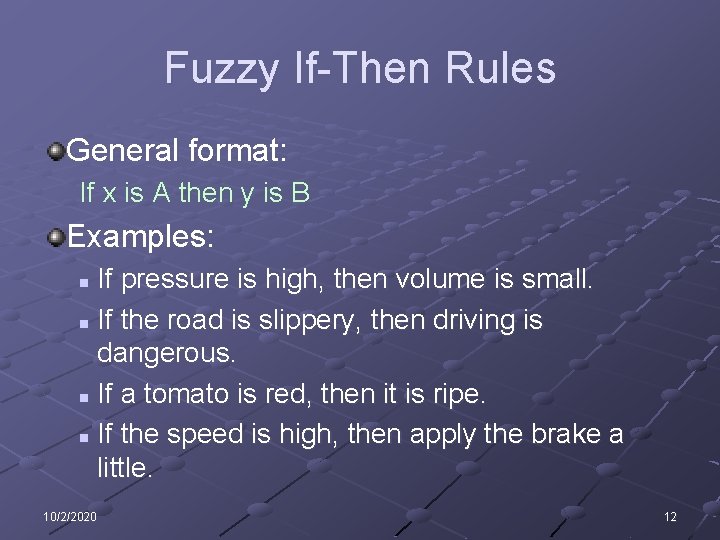 Fuzzy If-Then Rules

General format:

If x is A then y is B

Examples:

If pressure is high, then volume is small.

If the road is slippery, then driving is dangerous.

If a tomato is red, then it is ripe.

If the speed is high, then apply the brake a little.

10/2/2020

12